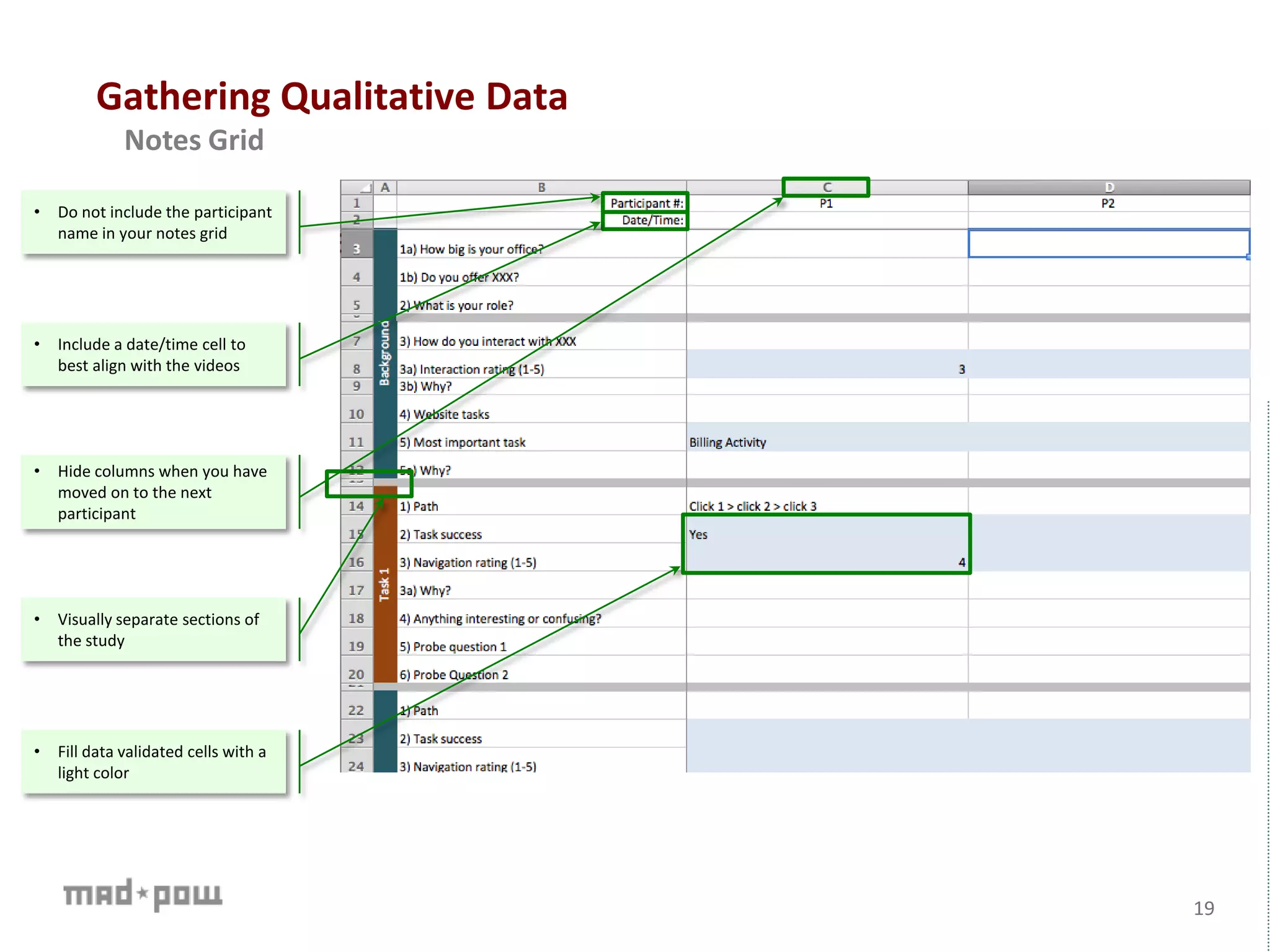 Gathering Qualitative Data
Notes Grid

• Do not include the participant name in your notes grid

• Include a date/time cell to best align with the videos

• Hide columns when you have moved on to the next participant

• Visually separate sections of the study

• Fill data validated cells with a light color

| | A | B | C | D |
|---|---|---|---|---|
| 1 | | Participant #: | P1 | P2 |
| 2 | | Date/Time: | | |
| 3 | Background | 1a) How big is your office? | | |
| 4 | | 1b) Do you offer XXX? | | |
| 5 | | 2) What is your role? | | |
| 7 | | 3) How do you interact with XXX | | |
| 8 | | 3a) Interaction rating (1-5) | 3 | |
| 9 | | 3b) Why? | | |
| 10 | | 4) Website tasks | | |
| 11 | | 5) Most important task | Billing Activity | |
| 12 | | 5a) Why? | | |
| 14 | Task 1 | 1) Path | Click 1 > click 2 > click 3 | |
| 15 | | 2) Task success | Yes | |
| 16 | | 3) Navigation rating (1-5) | 4 | |
| 17 | | 3a) Why? | | |
| 18 | | 4) Anything interesting or confusing? | | |
| 19 | | 5) Probe question 1 | | |
| 20 | | 6) Probe Question 2 | | |
| 22 | | 1) Path | | |
| 23 | | 2) Task success | | |
| 24 | | 3) Navigation rating (1-5) | | |

mad*pow

19